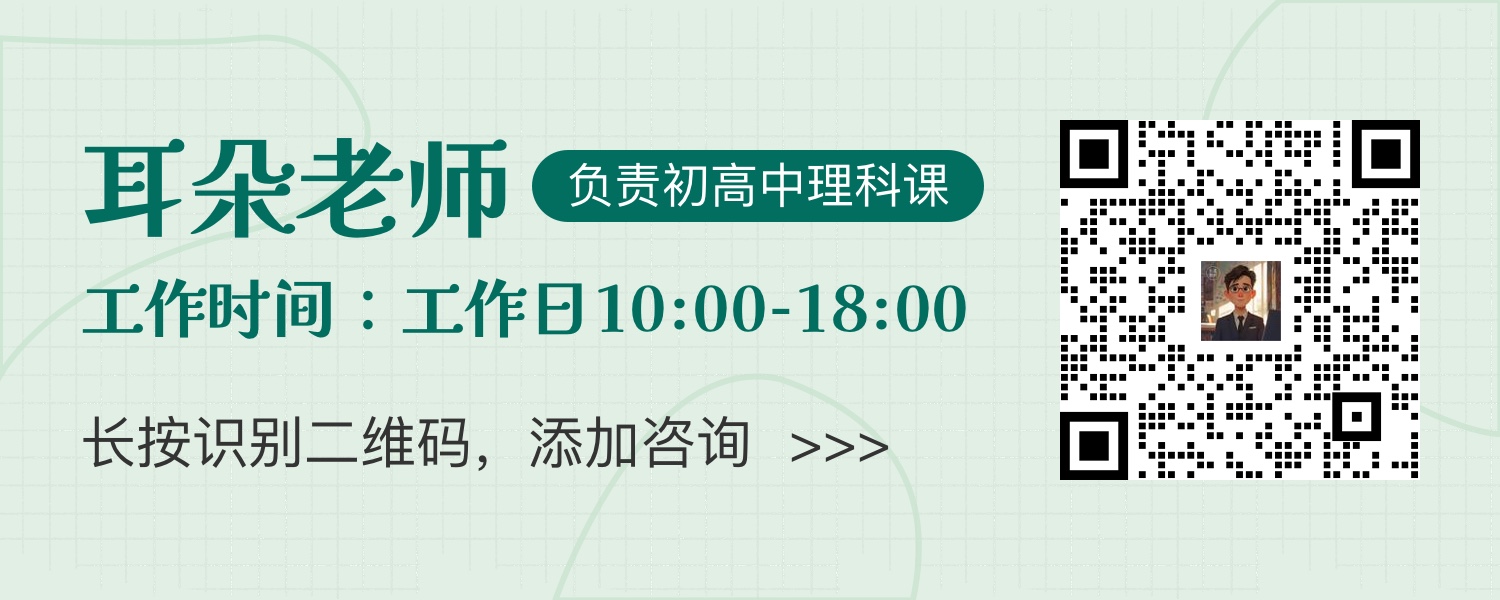 耳朵老师 负责初高中理科课

工作时间：工作日10:00-18:00

长按识别二维码，添加咨询 >>>